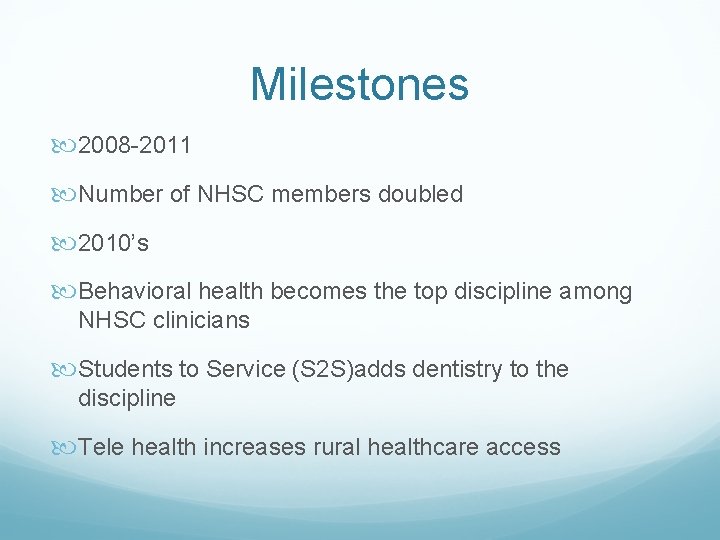 Milestones

2008-2011

Number of NHSC members doubled

2010’s

Behavioral health becomes the top discipline among NHSC clinicians

Students to Service (S2S)adds dentistry to the discipline

Tele health increases rural healthcare access